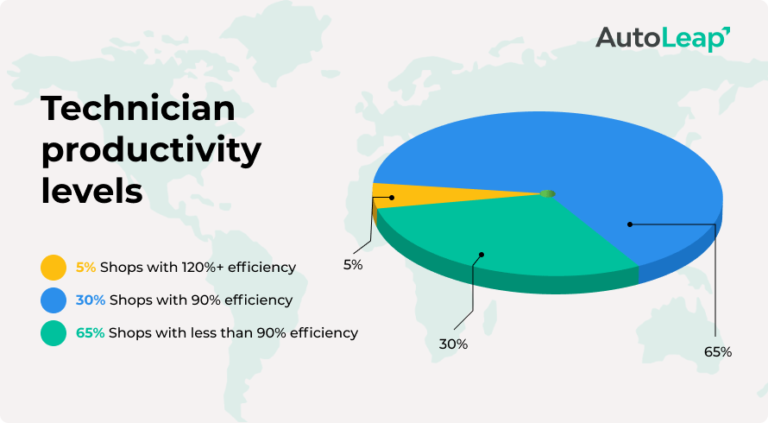 AutoLeap

Technician productivity levels

5% Shops with 120%+ efficiency

30% Shops with 90% efficiency

65% Shops with less than 90% efficiency

5%

30%

65%